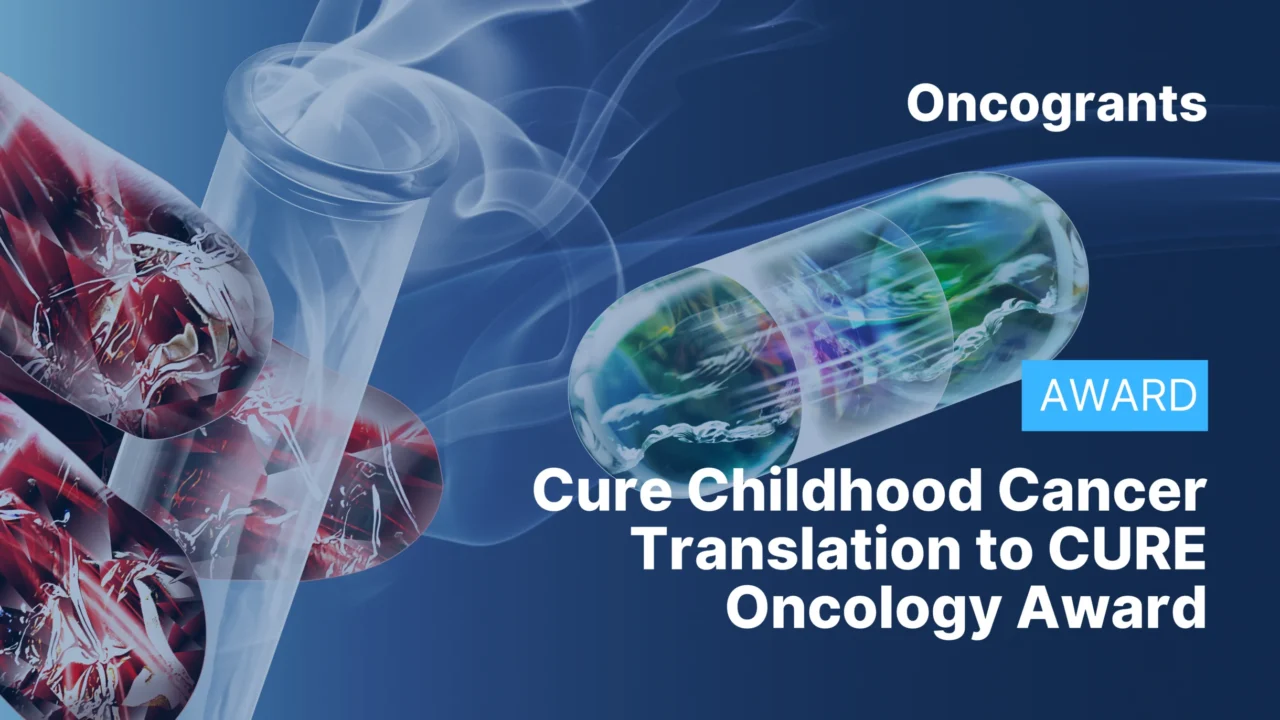 Oncogrants

AWARD

Cure Childhood Cancer Translation to CURE Oncology Award